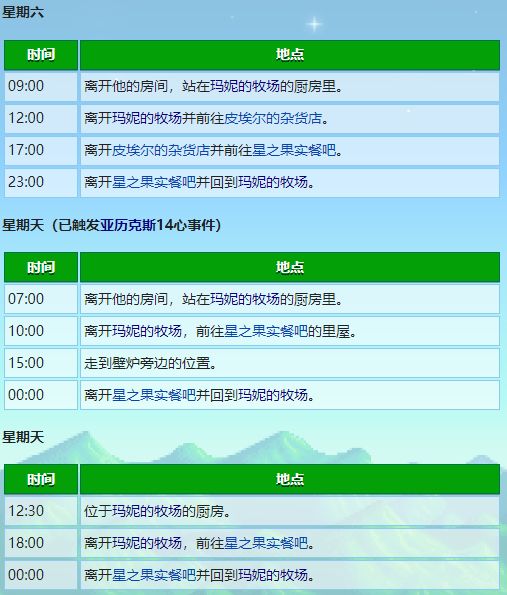 星期六

| 时间 | 地点 |
|---|---|
| 09:00 | 离开他的房间，站在玛妮的牧场的厨房里。 |
| 12:00 | 离开玛妮的牧场并前往皮埃尔的杂货店。 |
| 17:00 | 离开皮埃尔的杂货店并前往星之果实餐吧。 |
| 23:00 | 离开星之果实餐吧并回到玛妮的牧场。 |

星期天（已触发亚历克斯14心事件）

| 时间 | 地点 |
|---|---|
| 07:00 | 离开他的房间，站在玛妮的牧场的厨房里。 |
| 10:00 | 离开玛妮的牧场，前往星之果实餐吧的里屋。 |
| 15:00 | 走到壁炉旁边的位置。 |
| 00:00 | 离开星之果实餐吧并回到玛妮的牧场。 |

星期天

| 时间 | 地点 |
|---|---|
| 12:30 | 位于玛妮的牧场的厨房。 |
| 18:00 | 离开玛妮的牧场，前往星之果实餐吧。 |
| 00:00 | 离开星之果实餐吧并回到玛妮的牧场。 |